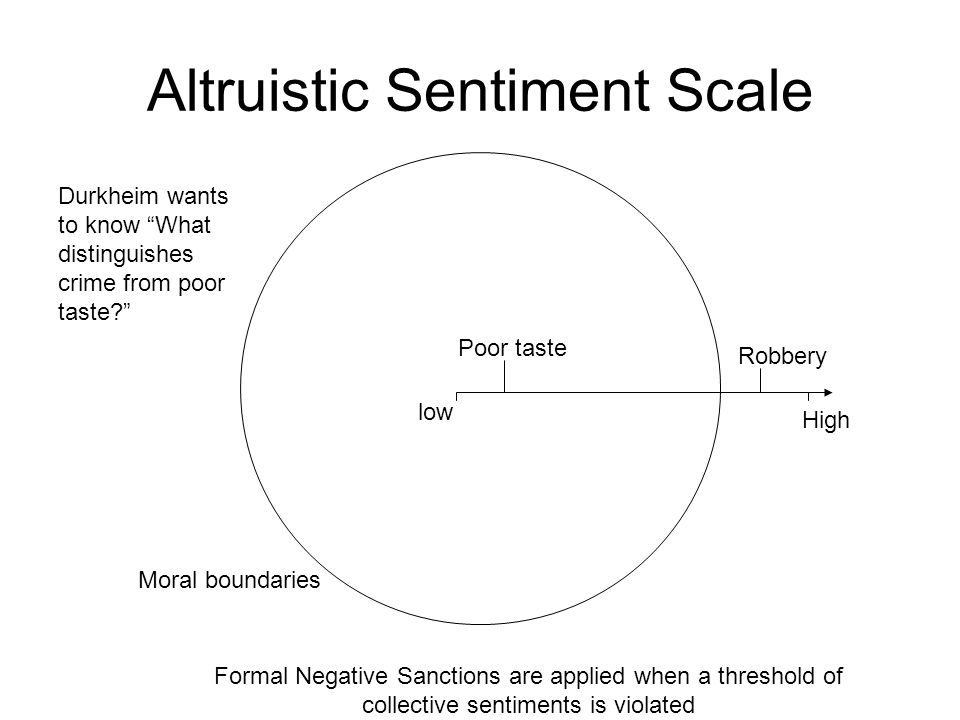 Altruistic Sentiment Scale

Durkheim wants to know “What distinguishes crime from poor taste?”

Poor taste

Robbery

low

High

Moral boundaries

Formal Negative Sanctions are applied when a threshold of collective sentiments is violated